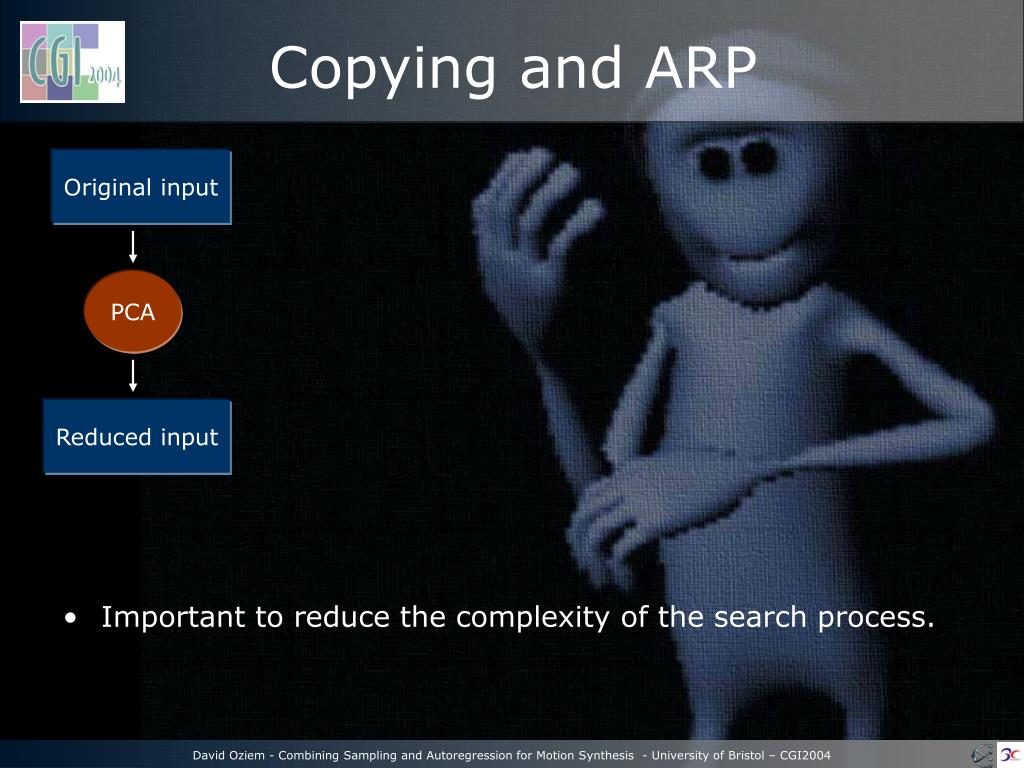 CGI 2004

Copying and ARP

Original input

PCA

Reduced input

• Important to reduce the complexity of the search process.

David Oziem - Combining Sampling and Autoregression for Motion Synthesis - University of Bristol – CGI2004